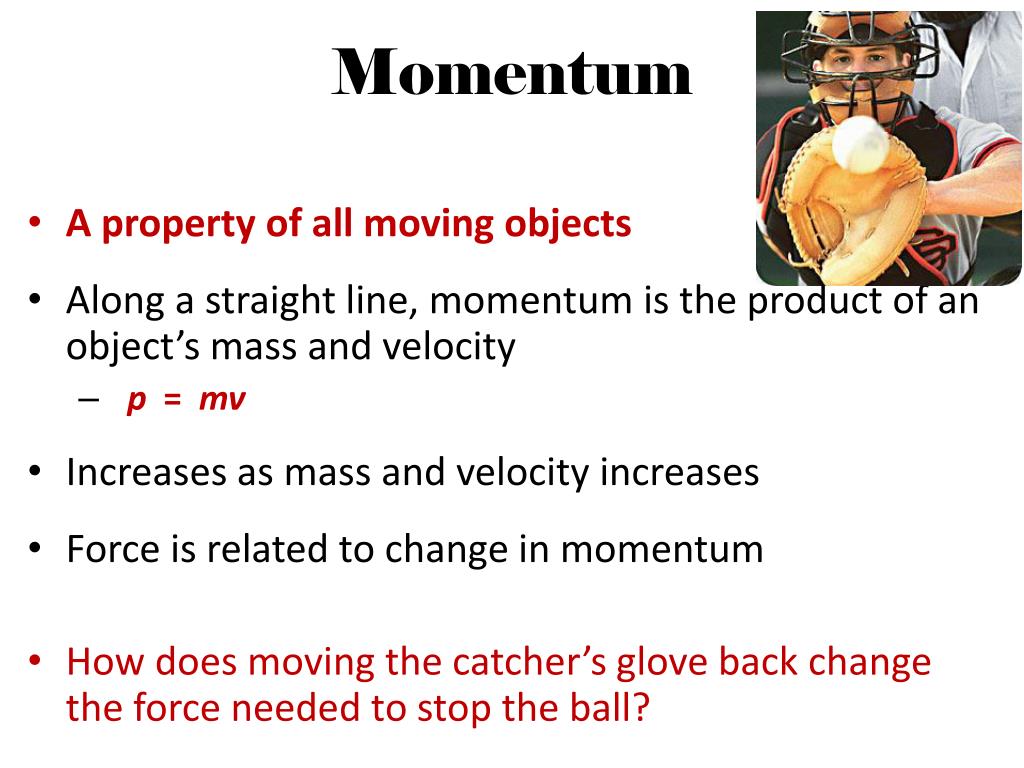 Momentum

• A property of all moving objects

• Along a straight line, momentum is the product of an object's mass and velocity
  – $p = mv$

• Increases as mass and velocity increases

• Force is related to change in momentum

• How does moving the catcher's glove back change the force needed to stop the ball?